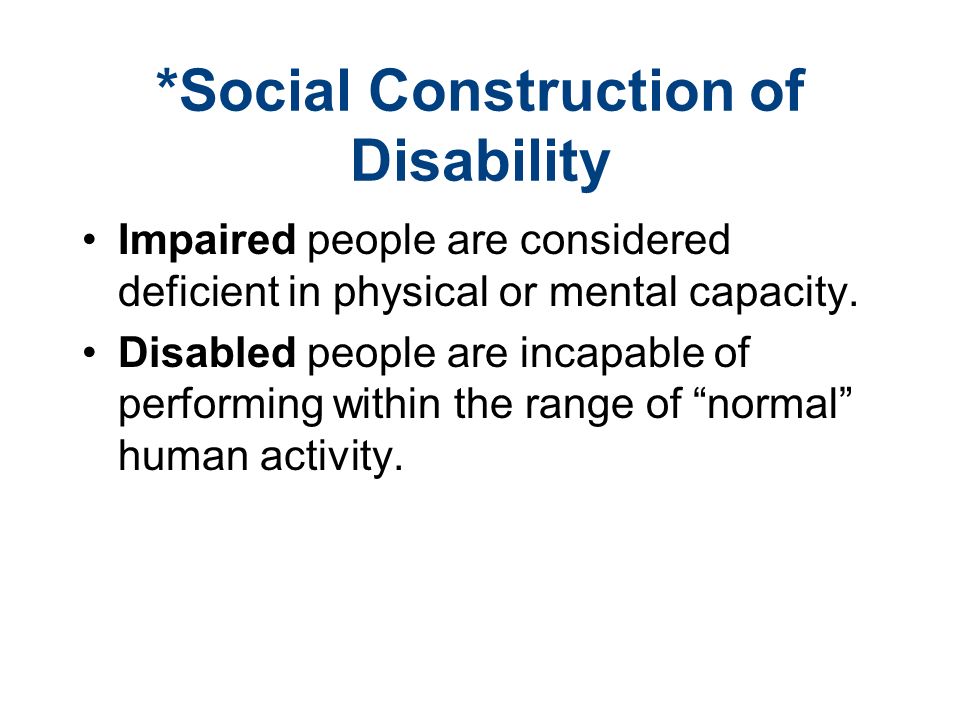 *Social Construction of Disability

• Impaired people are considered deficient in physical or mental capacity.
• Disabled people are incapable of performing within the range of “normal” human activity.